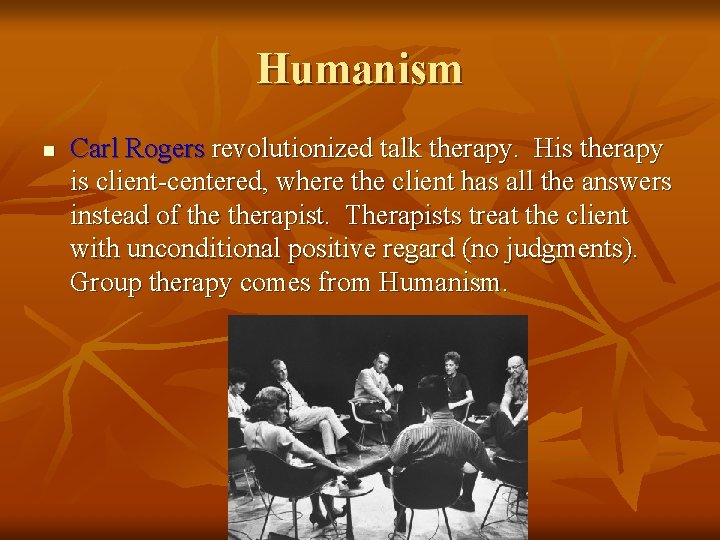 Humanism

Carl Rogers revolutionized talk therapy. His therapy is client-centered, where the client has all the answers instead of the therapist. Therapists treat the client with unconditional positive regard (no judgments). Group therapy comes from Humanism.